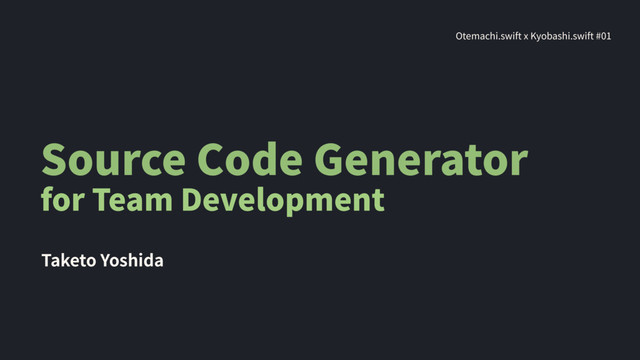 Otemachi.swift x Kyobashi.swift #01

Source Code Generator
for Team Development

Taketo Yoshida